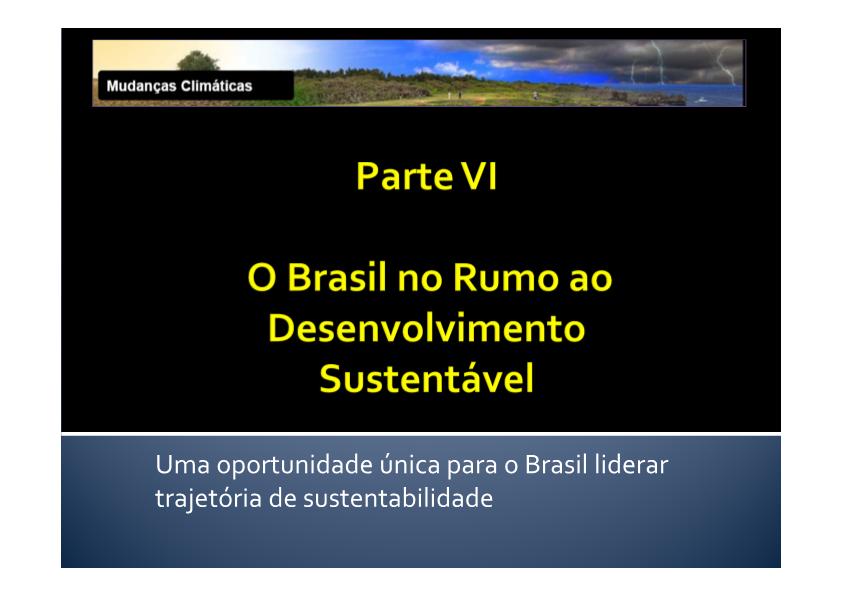 Mudanças Climáticas

Parte VI

O Brasil no Rumo ao Desenvolvimento Sustentável

Uma oportunidade única para o Brasil liderar trajetória de sustentabilidade